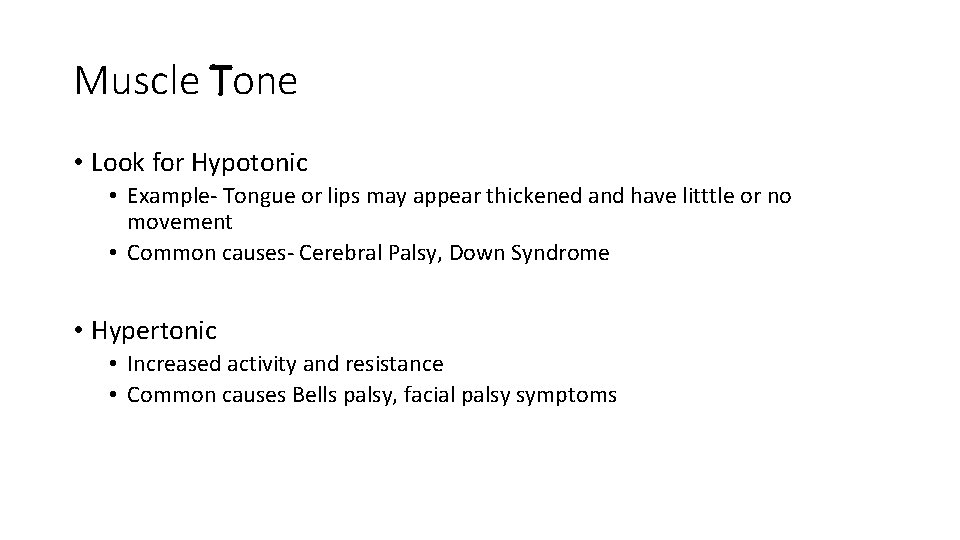 Muscle Tone

• Look for Hypotonic
  • Example- Tongue or lips may appear thickened and have litttle or no movement
  • Common causes- Cerebral Palsy, Down Syndrome

• Hypertonic
  • Increased activity and resistance
  • Common causes Bells palsy, facial palsy symptoms